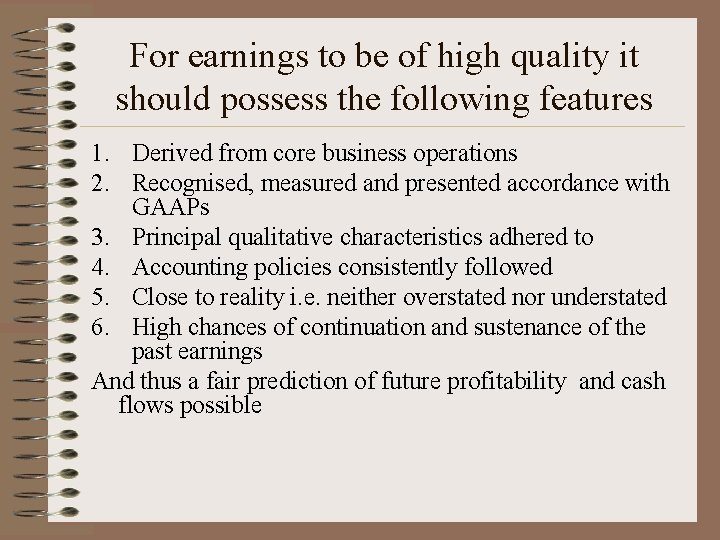 For earnings to be of high quality it should possess the following features

1. Derived from core business operations
2. Recognised, measured and presented accordance with GAAPs
3. Principal qualitative characteristics adhered to
4. Accounting policies consistently followed
5. Close to reality i.e. neither overstated nor understated
6. High chances of continuation and sustenance of the past earnings

And thus a fair prediction of future profitability and cash flows possible